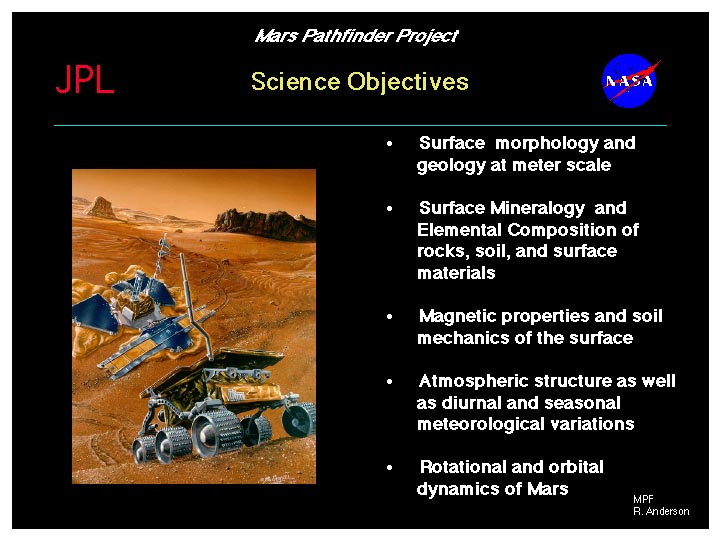 Mars Pathfinder Project

JPL

Science Objectives

NASA

• Surface morphology and geology at meter scale

• Surface Mineralogy and Elemental Composition of rocks, soil, and surface materials

• Magnetic properties and soil mechanics of the surface

• Atmospheric structure as well as diurnal and seasonal meteorological variations

• Rotational and orbital dynamics of Mars

MPF
R. Anderson